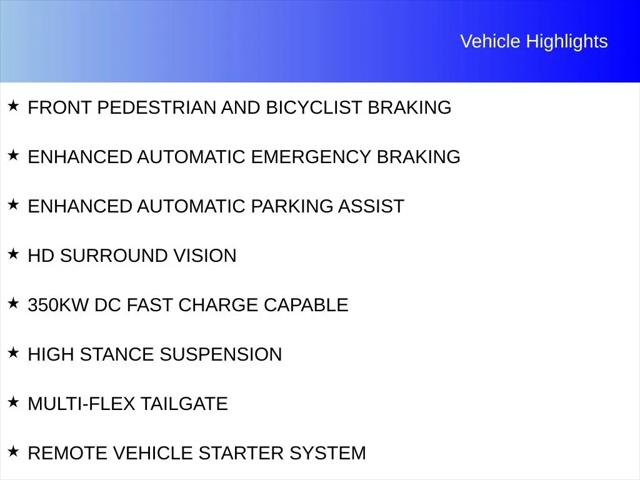 Vehicle Highlights

★ FRONT PEDESTRIAN AND BICYCLIST BRAKING

★ ENHANCED AUTOMATIC EMERGENCY BRAKING

★ ENHANCED AUTOMATIC PARKING ASSIST

★ HD SURROUND VISION

★ 350KW DC FAST CHARGE CAPABLE

★ HIGH STANCE SUSPENSION

★ MULTI-FLEX TAILGATE

★ REMOTE VEHICLE STARTER SYSTEM